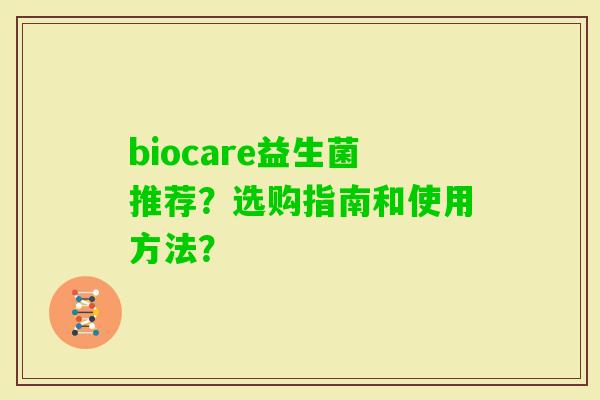 biocare益生菌推荐？选购指南和使用方法？